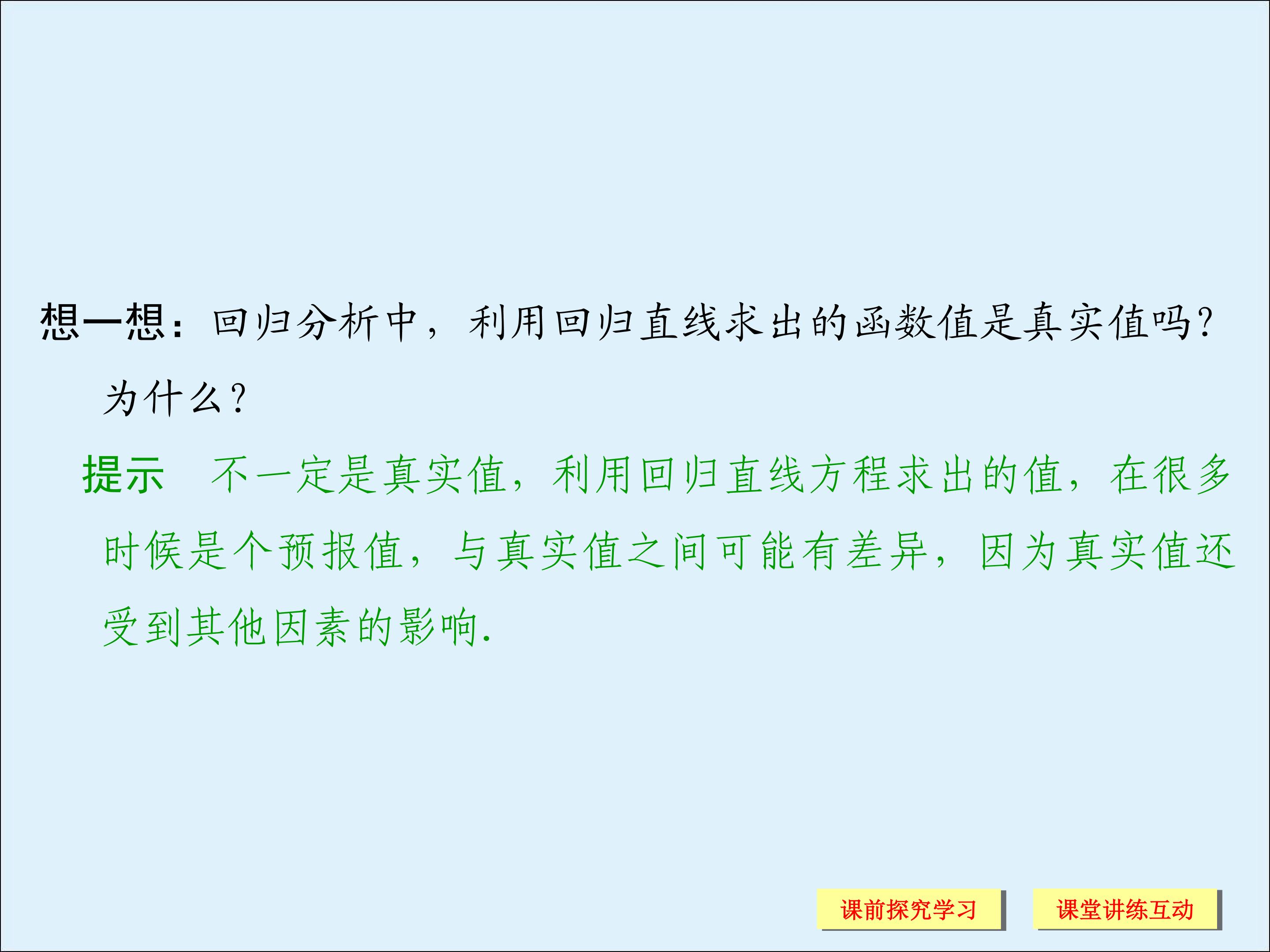 想一想：回归分析中，利用回归直线求出的函数值是真实值吗？为什么？

提示　不一定是真实值，利用回归直线方程求出的值，在很多时候是个预报值，与真实值之间可能有差异，因为真实值还受到其他因素的影响.

课前探究学习

课堂讲练互动